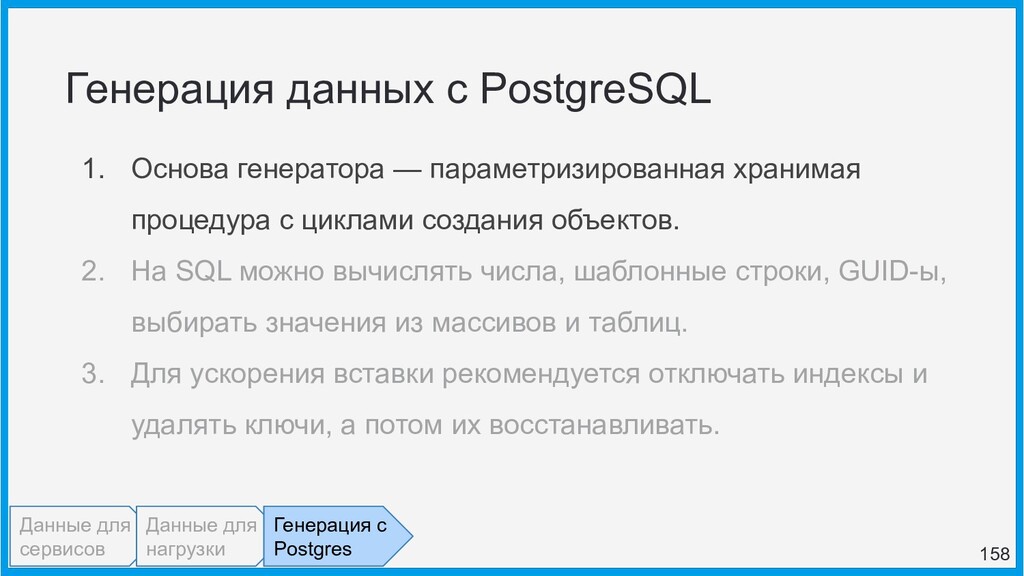 Генерация данных с PostgreSQL

1. Основа генератора — параметризированная хранимая процедура с циклами создания объектов.
2. На SQL можно вычислять числа, шаблонные строки, GUID-ы, выбирать значения из массивов и таблиц.
3. Для ускорения вставки рекомендуется отключать индексы и удалять ключи, а потом их восстанавливать.

Данные для сервисов

Данные для нагрузки

Генерация с Postgres

158